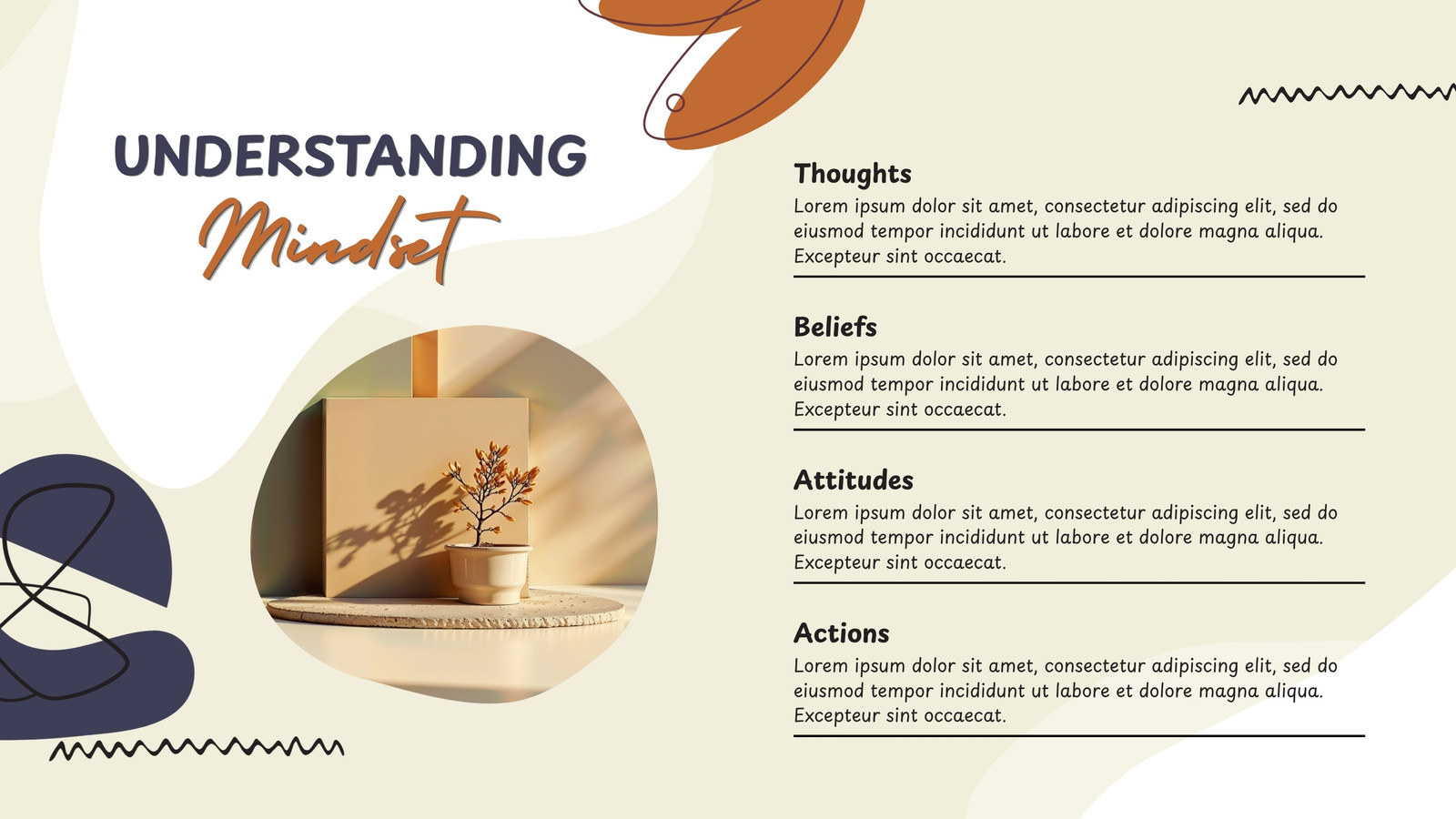 UNDERSTANDING
Mindset

Thoughts
Lorem ipsum dolor sit amet, consectetur adipiscing elit, sed do eiusmod tempor incididunt ut labore et dolore magna aliqua. Excepteur sint occaecat.

Beliefs
Lorem ipsum dolor sit amet, consectetur adipiscing elit, sed do eiusmod tempor incididunt ut labore et dolore magna aliqua. Excepteur sint occaecat.

Attitudes
Lorem ipsum dolor sit amet, consectetur adipiscing elit, sed do eiusmod tempor incididunt ut labore et dolore magna aliqua. Excepteur sint occaecat.

Actions
Lorem ipsum dolor sit amet, consectetur adipiscing elit, sed do eiusmod tempor incididunt ut labore et dolore magna aliqua. Excepteur sint occaecat.